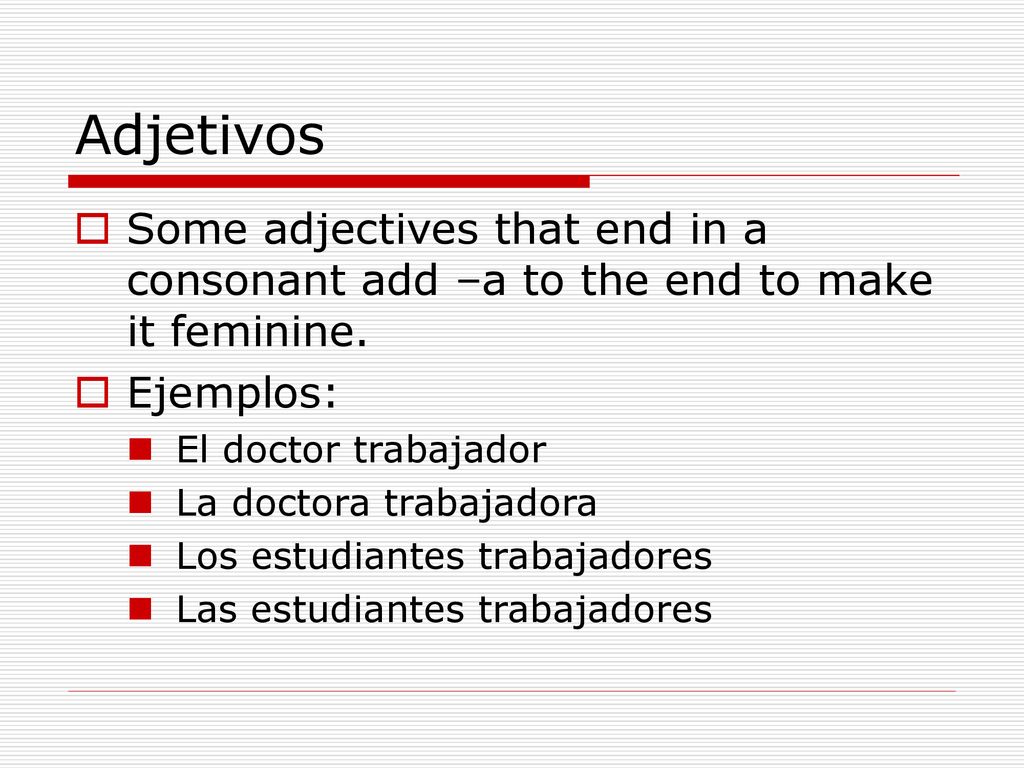 Adjetivos

Some adjectives that end in a consonant add –a to the end to make it feminine.

Ejemplos:

El doctor trabajador

La doctora trabajadora

Los estudiantes trabajadores

Las estudiantes trabajadores